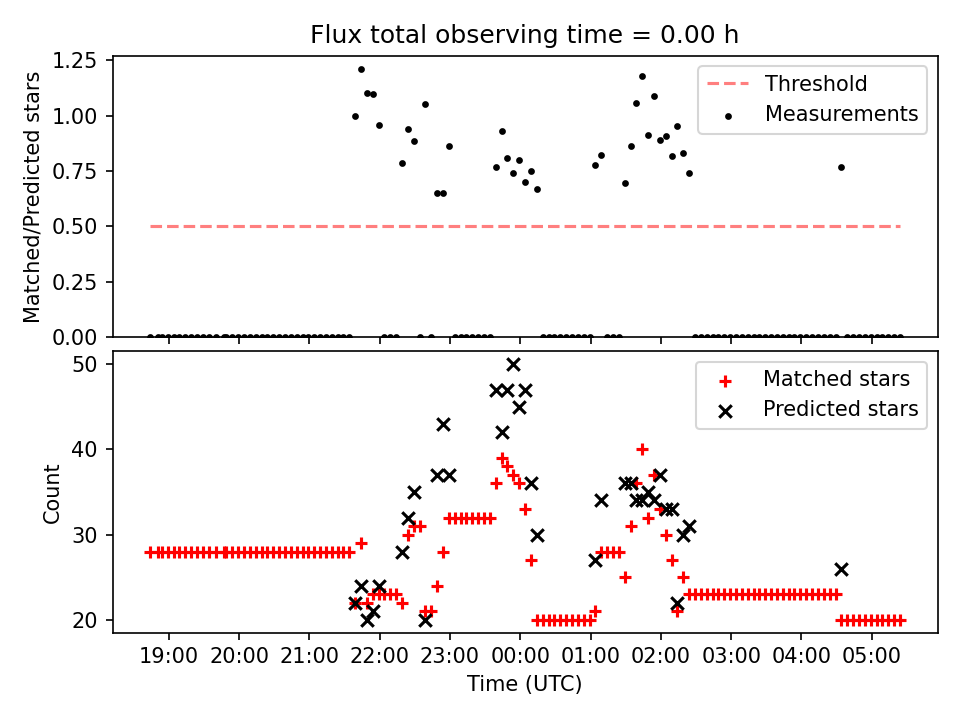 Flux total observing time = 0.00 h

Matched/Predicted stars

1.25
1.00
0.75
0.50
0.25
0.00

Threshold
Measurements

Count

50
40
30
20

Matched stars
Predicted stars

19:00 20:00 21:00 22:00 23:00 00:00 01:00 02:00 03:00 04:00 05:00

Time (UTC)